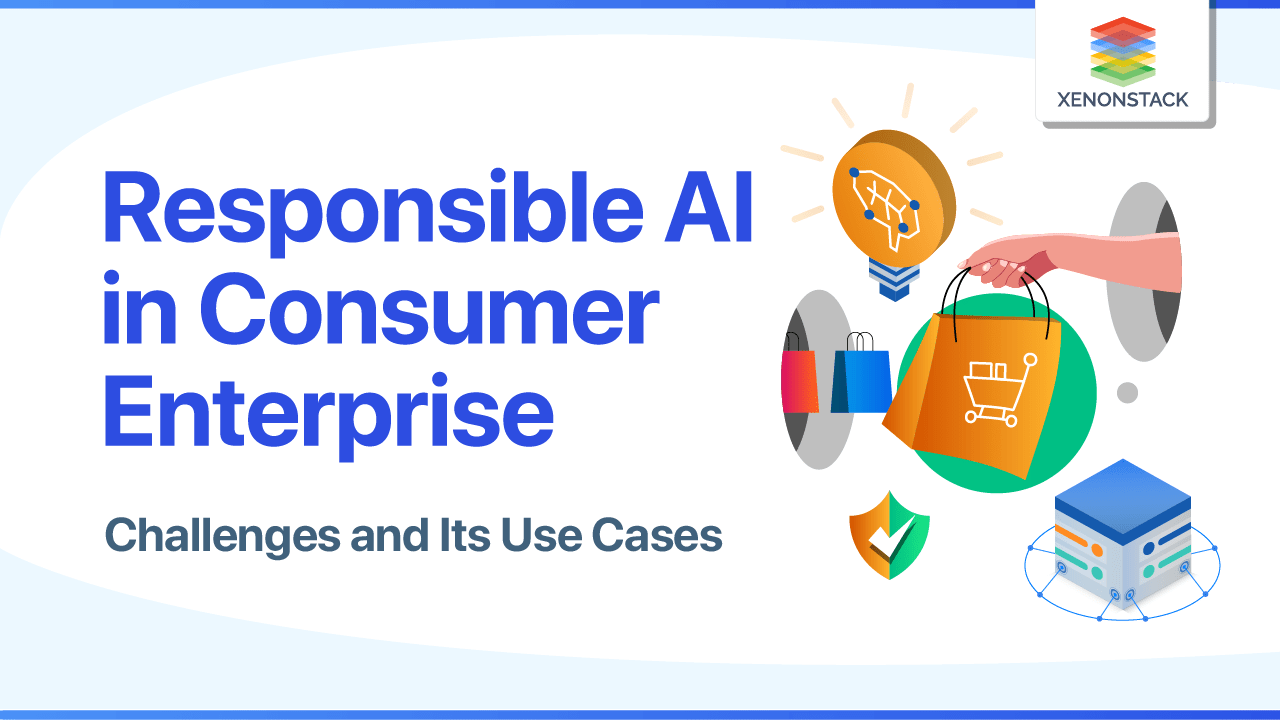 XENONSTACK

Responsible AI in Consumer Enterprise

Challenges and Its Use Cases